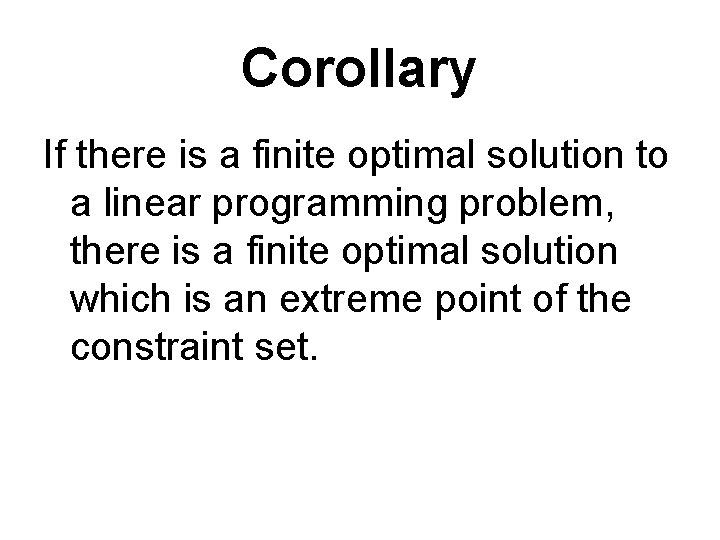 Corollary

If there is a finite optimal solution to a linear programming problem, there is a finite optimal solution which is an extreme point of the constraint set.